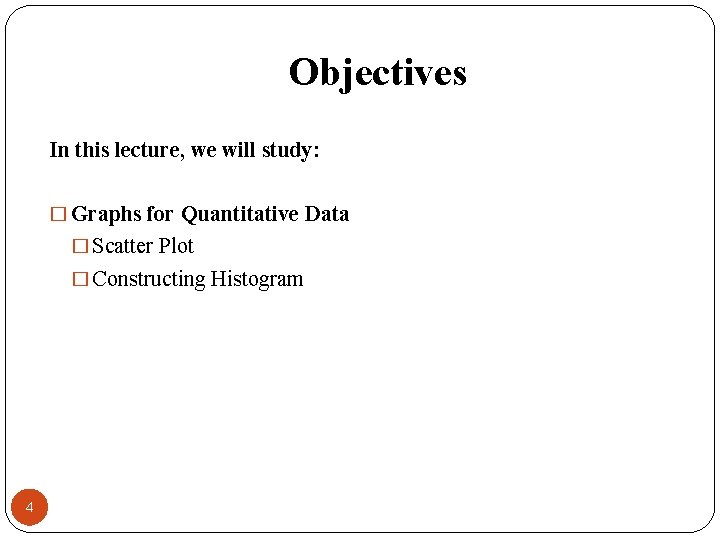 Objectives

In this lecture, we will study:

□ Graphs for Quantitative Data
□ Scatter Plot
□ Constructing Histogram

4